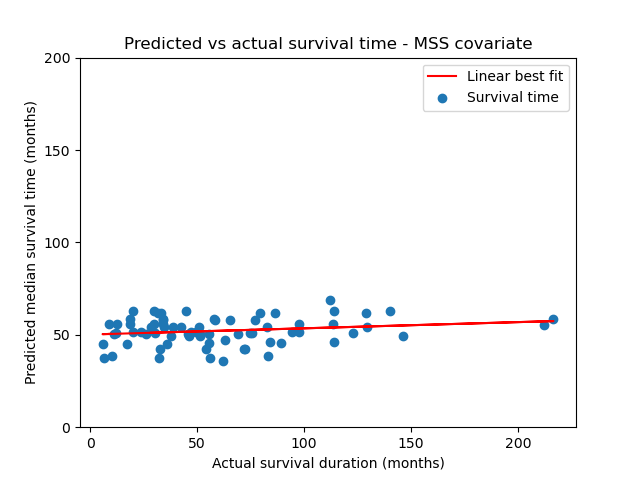 Predicted vs actual survival time - MSS covariate

Linear best fit
Survival time

Predicted median survival time (months)

200
150
100
50
0

0
50
100
150
200

Actual survival duration (months)